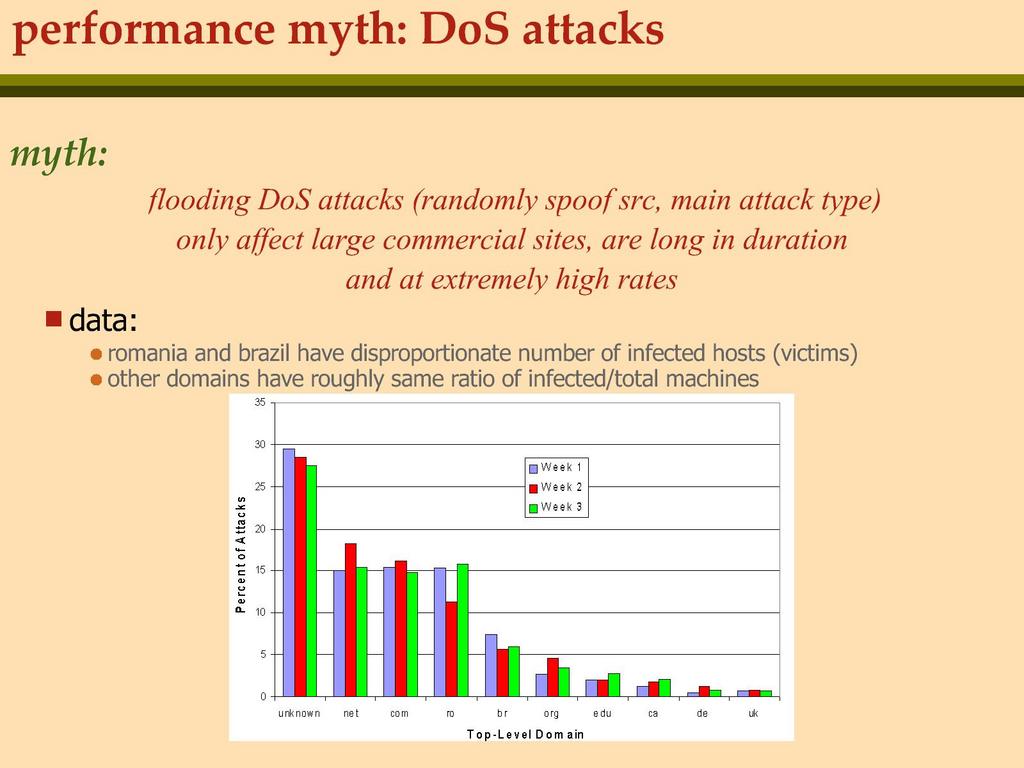 performance myth: DoS attacks

myth:

flooding DoS attacks (randomly spoof src, main attack type) only affect large commercial sites, are long in duration and at extremely high rates

data:
romania and brazil have disproportionate number of infected hosts (victims)
other domains have roughly same ratio of infected/total machines

35
30
25
20
15
10
5
0
Percent of Attacks
Week 1
Week 2
Week 3
unknown net com ro br org edu ca de uk
Top-Level Domain